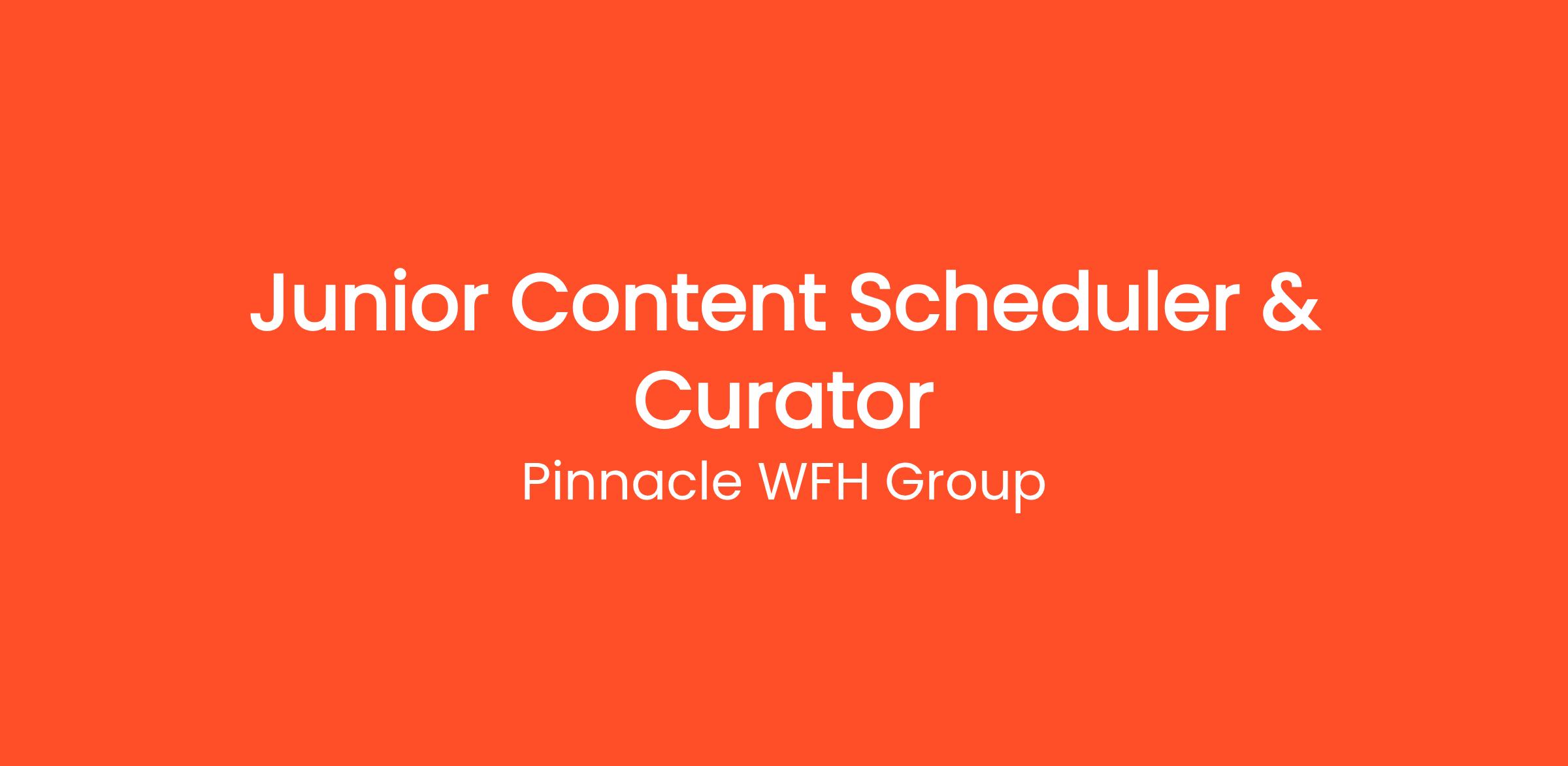 Junior Content Scheduler & Curator

Pinnacle WFH Group